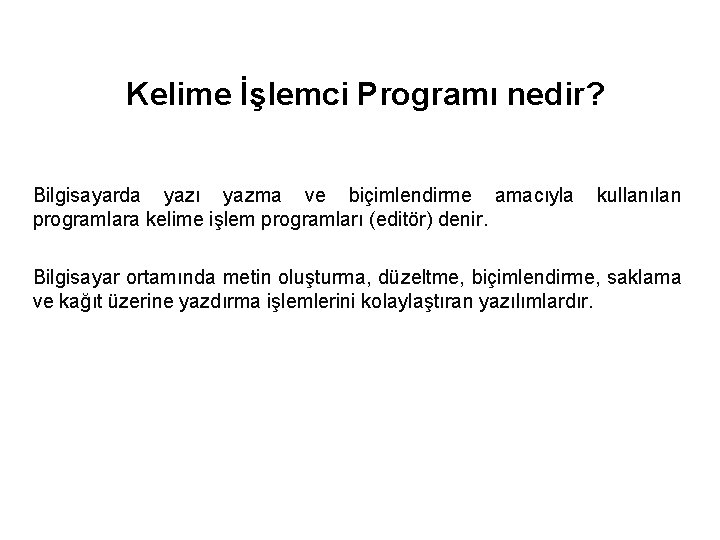 Kelime İşlemci Programı nedir?

Bilgisayarda yazı yazma ve biçimlendirme amacıyla kullanılan programlara kelime işlem programları (editör) denir.

Bilgisayar ortamında metin oluşturma, düzeltme, biçimlendirme, saklama ve kağıt üzerine yazdırma işlemlerini kolaylaştıran yazılımlardır.